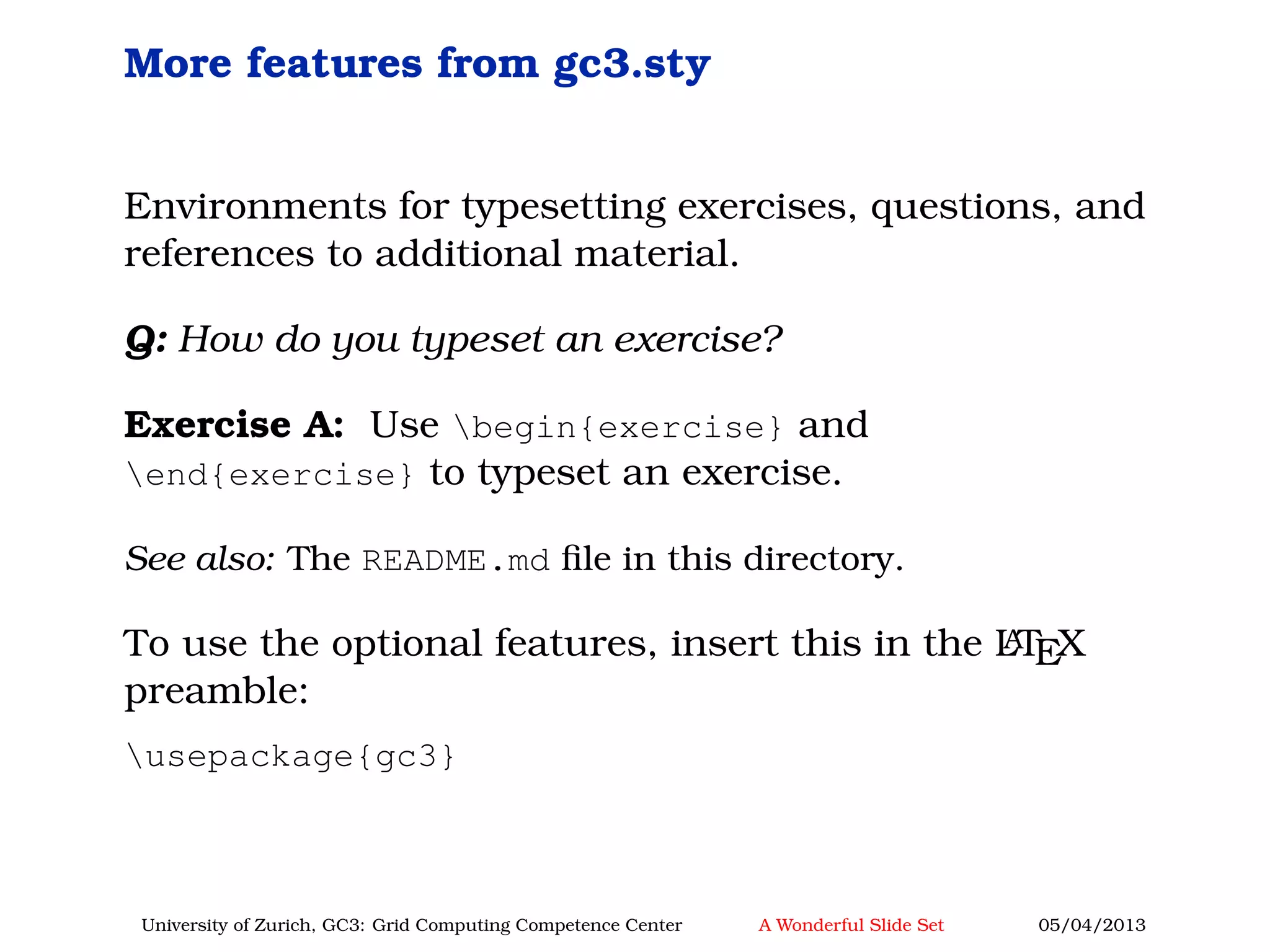 More features from gc3.sty

Environments for typesetting exercises, questions, and references to additional material.

Q: How do you typeset an exercise?

Exercise A: Use \begin{exercise} and \end{exercise} to typeset an exercise.

See also: The README.md file in this directory.

To use the optional features, insert this in the LaTeX preamble:

\usepackage{gc3}

University of Zurich, GC3: Grid Computing Competence Center A Wonderful Slide Set 05/04/2013